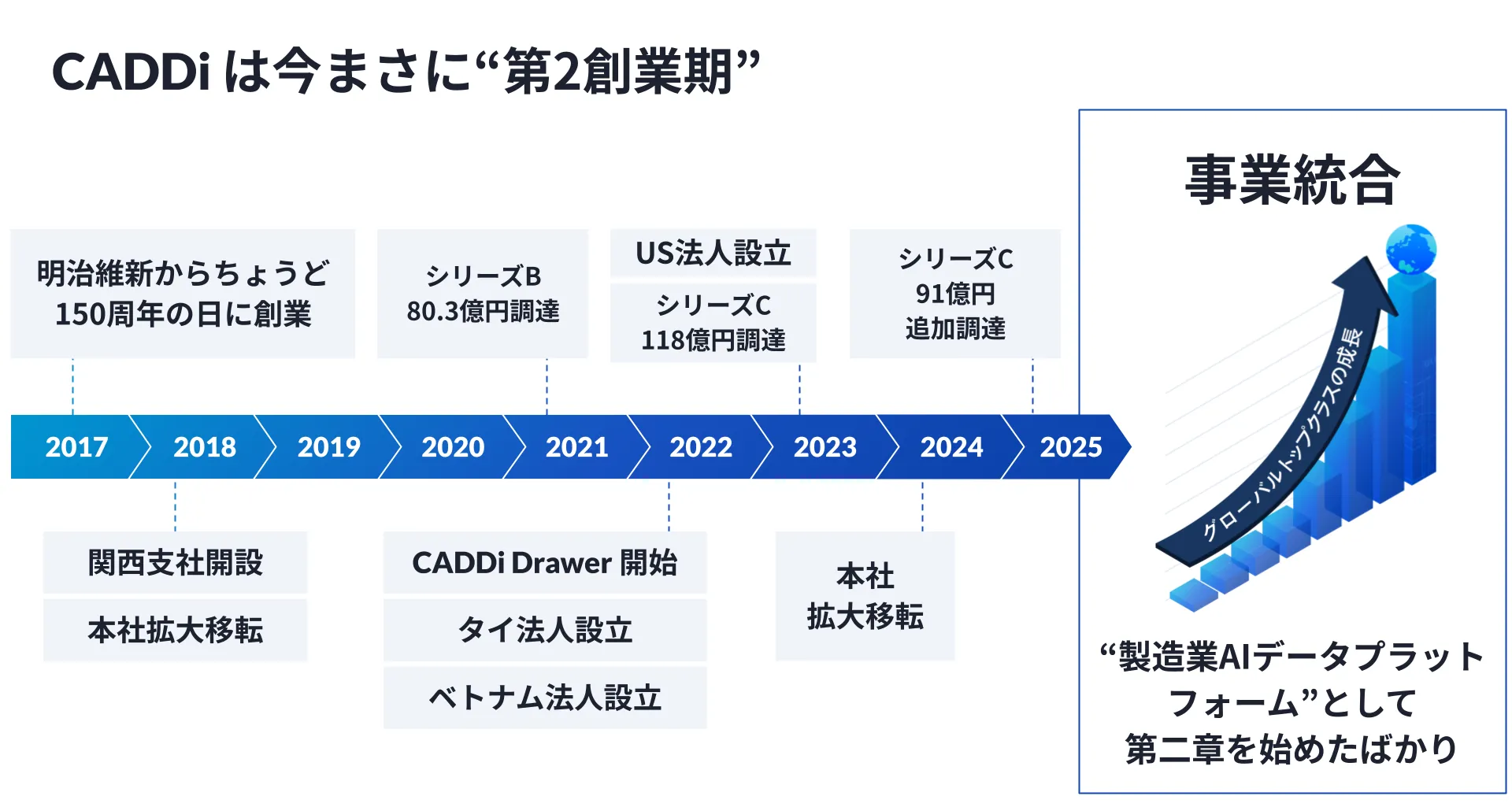 CADDi は今まさに“第2創業期”

明治維新からちょうど150周年の日に創業

シリーズB 80.3億円調達

US法人設立

シリーズC 118億円調達

シリーズC 91億円 追加調達

2017
2018
2019
2020
2021
2022
2023
2024
2025

関西支社開設

本社拡大移転

CADDi Drawer 開始

タイ法人設立

ベトナム法人設立

本社 拡大移転

事業統合

グローバルトップクラスの成長

“製造業AIデータプラットフォーム”として第二章を始めたばかり